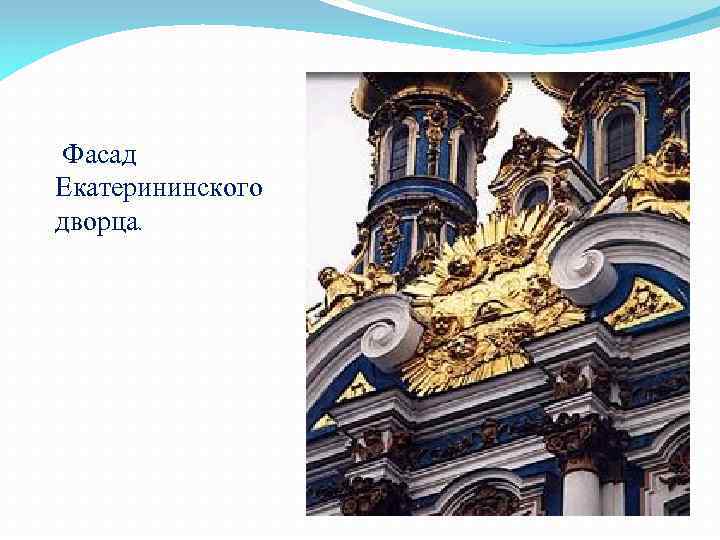 Фасад Екатерининского дворца.